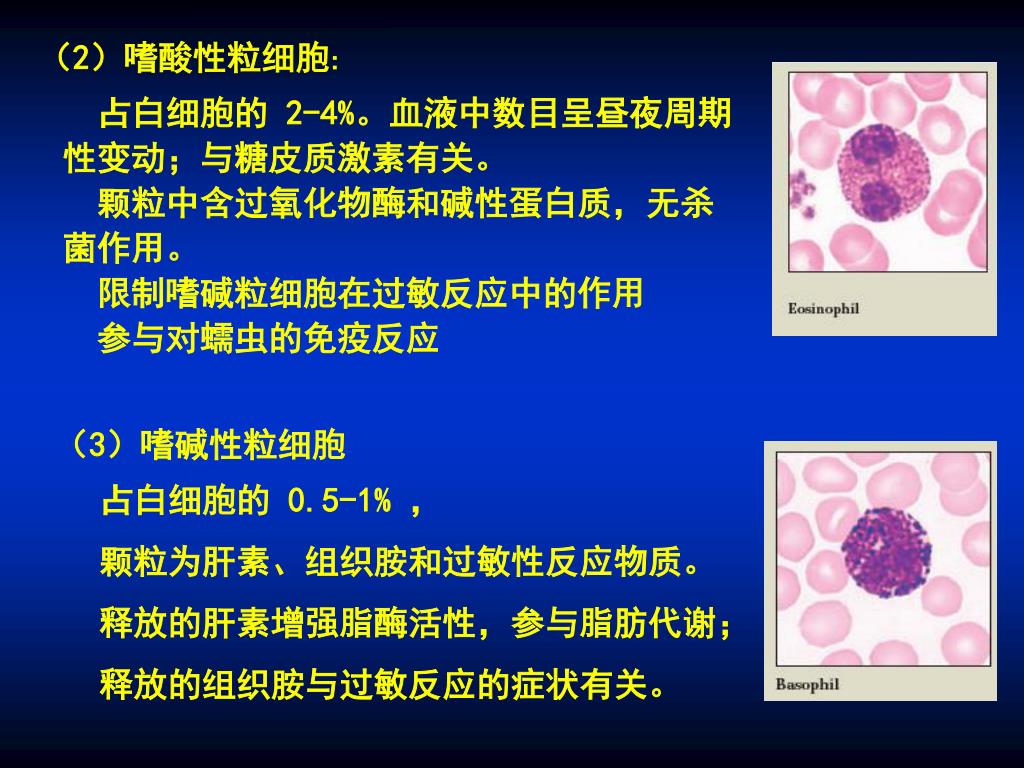 （2）嗜酸性粒细胞:

占白细胞的 2-4%。血液中数目呈昼夜周期性变动；与糖皮质激素有关。

颗粒中含过氧化物酶和碱性蛋白质，无杀菌作用。

限制嗜碱粒细胞在过敏反应中的作用

参与对蠕虫的免疫反应

Eosinophil

（3）嗜碱性粒细胞

占白细胞的 0.5-1% ，

颗粒为肝素、组织胺和过敏性反应物质。

释放的肝素增强脂酶活性，参与脂肪代谢；

释放的组织胺与过敏反应的症状有关。

Basophil